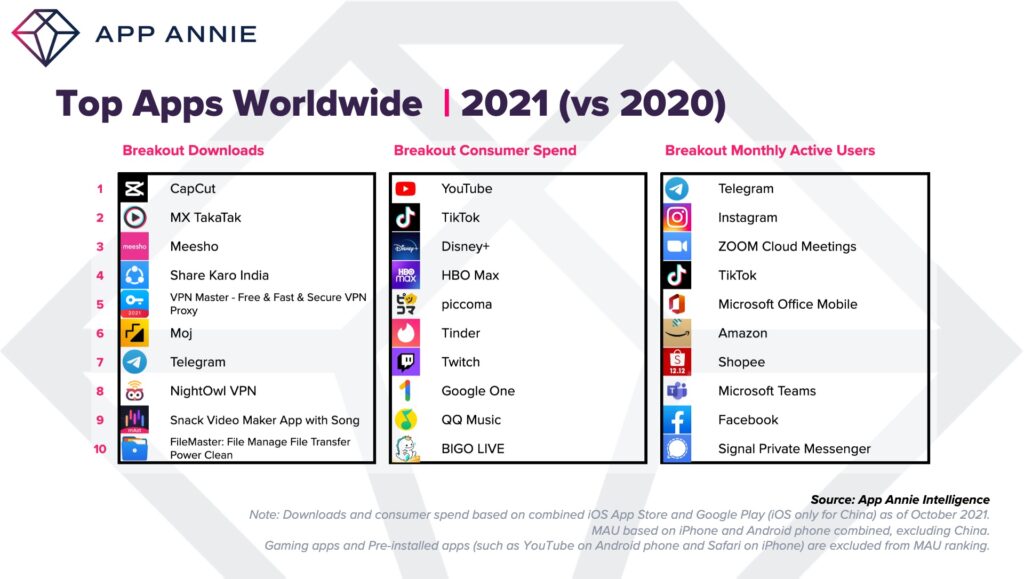 APP ANNIE

Top Apps Worldwide | 2021 (vs 2020)

Breakout Downloads

1 CapCut
2 MX TakaTak
3 Meesho
4 Share Karo India
5 VPN Master - Free & Fast & Secure VPN Proxy
6 Moj
7 Telegram
8 NightOwl VPN
9 Snack Video Maker App with Song
10 FileMaster: File Manage File Transfer Power Clean

Breakout Consumer Spend

YouTube
TikTok
Disney+
HBO Max
piccoma
Tinder
Twitch
Google One
QQ Music
BIGO LIVE

Breakout Monthly Active Users

Telegram
Instagram
ZOOM Cloud Meetings
TikTok
Microsoft Office Mobile
Amazon
Shopee
Microsoft Teams
Facebook
Signal Private Messenger

Source: App Annie Intelligence
Note: Downloads and consumer spend based on combined iOS App Store and Google Play (iOS only for China) as of October 2021.
MAU based on iPhone and Android phone combined, excluding China.
Gaming apps and Pre-installed apps (such as YouTube on Android phone and Safari on iPhone) are excluded from MAU ranking.